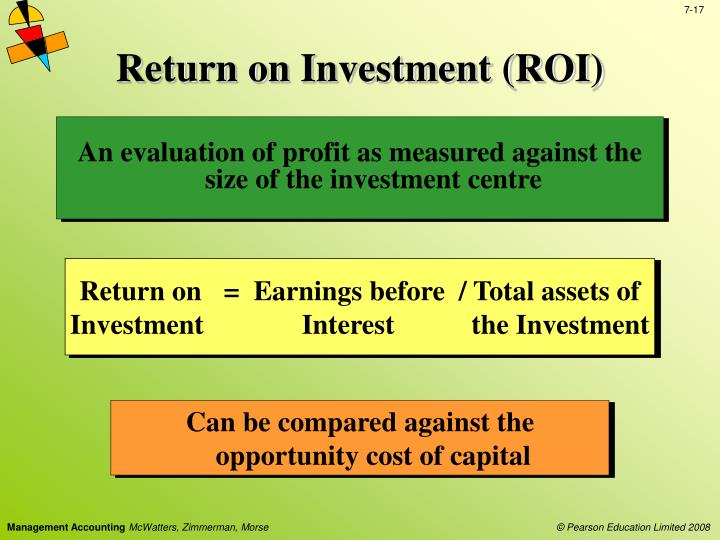 7-17

Return on Investment (ROI)

An evaluation of profit as measured against the size of the investment centre

Return on Investment = Earnings before Interest / Total assets of the Investment

Can be compared against the opportunity cost of capital

Management Accounting McWatters, Zimmerman, Morse

© Pearson Education Limited 2008